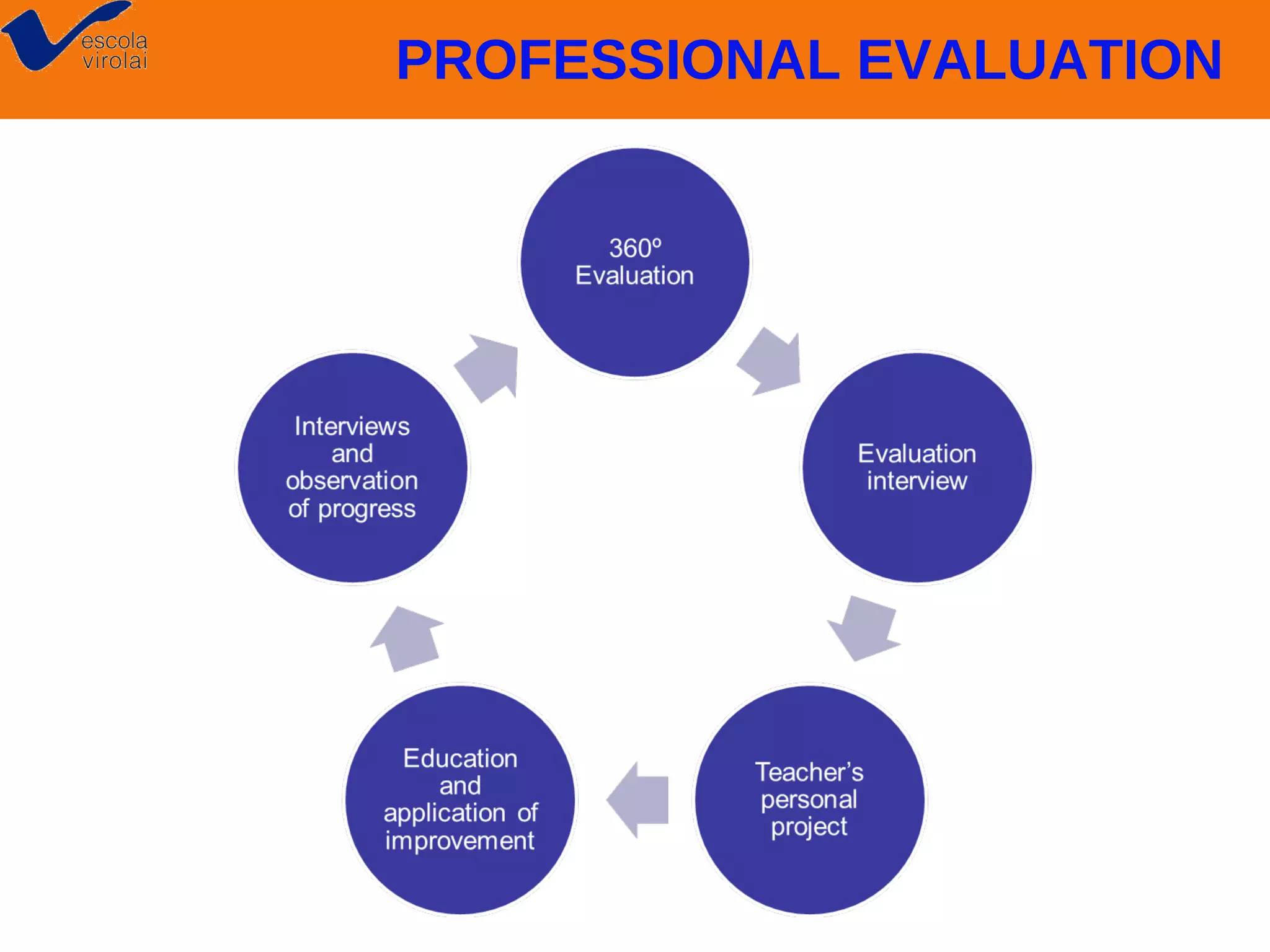 escola virolai

PROFESSIONAL EVALUATION

360º Evaluation

Evaluation interview

Teacher's personal project

Education and application of improvement

Interviews and observation of progress